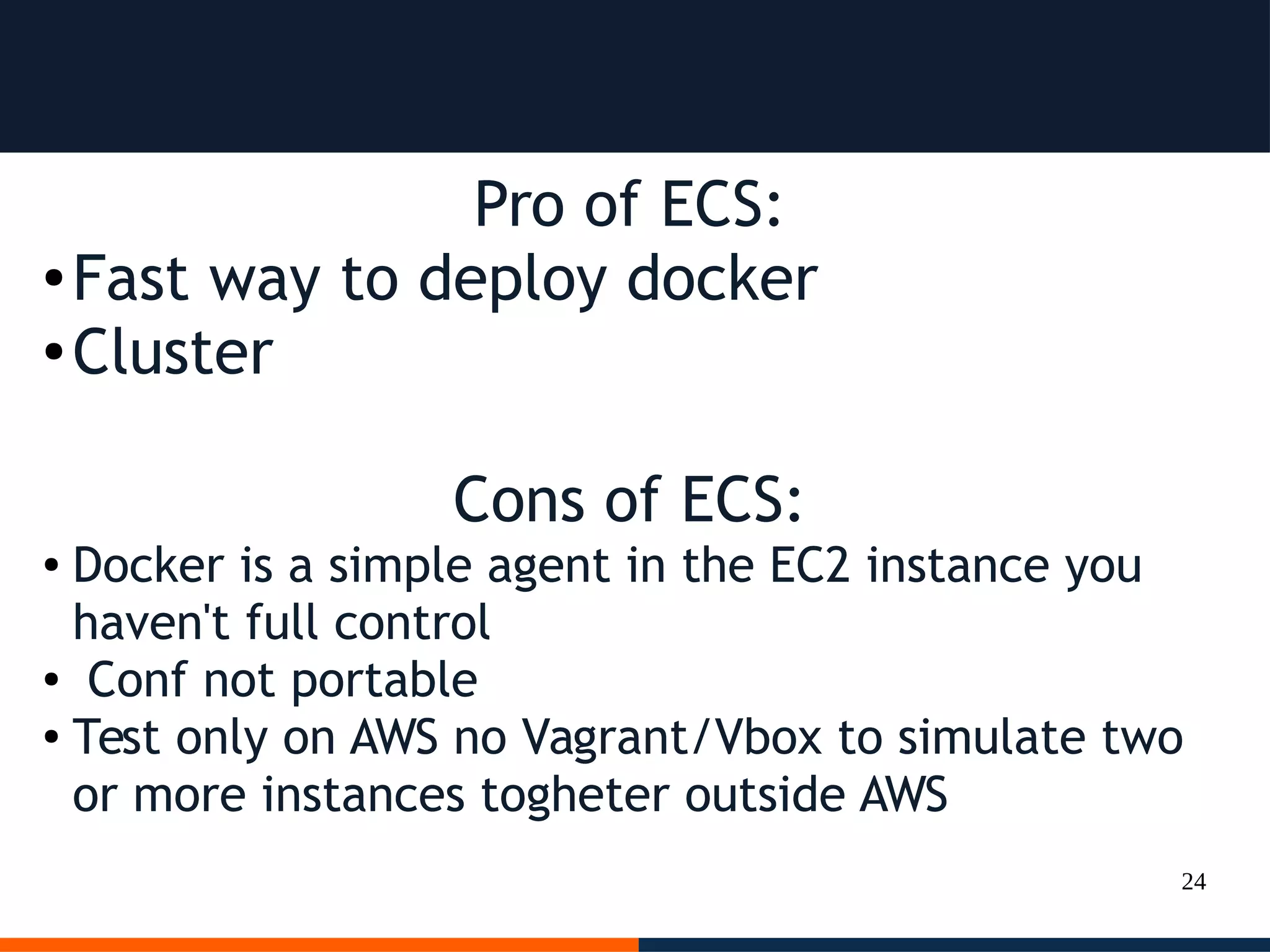 Pro of ECS:

• Fast way to deploy docker
• Cluster

Cons of ECS:

• Docker is a simple agent in the EC2 instance you haven't full control
• Conf not portable
• Test only on AWS no Vagrant/Vbox to simulate two or more instances togheter outside AWS

24